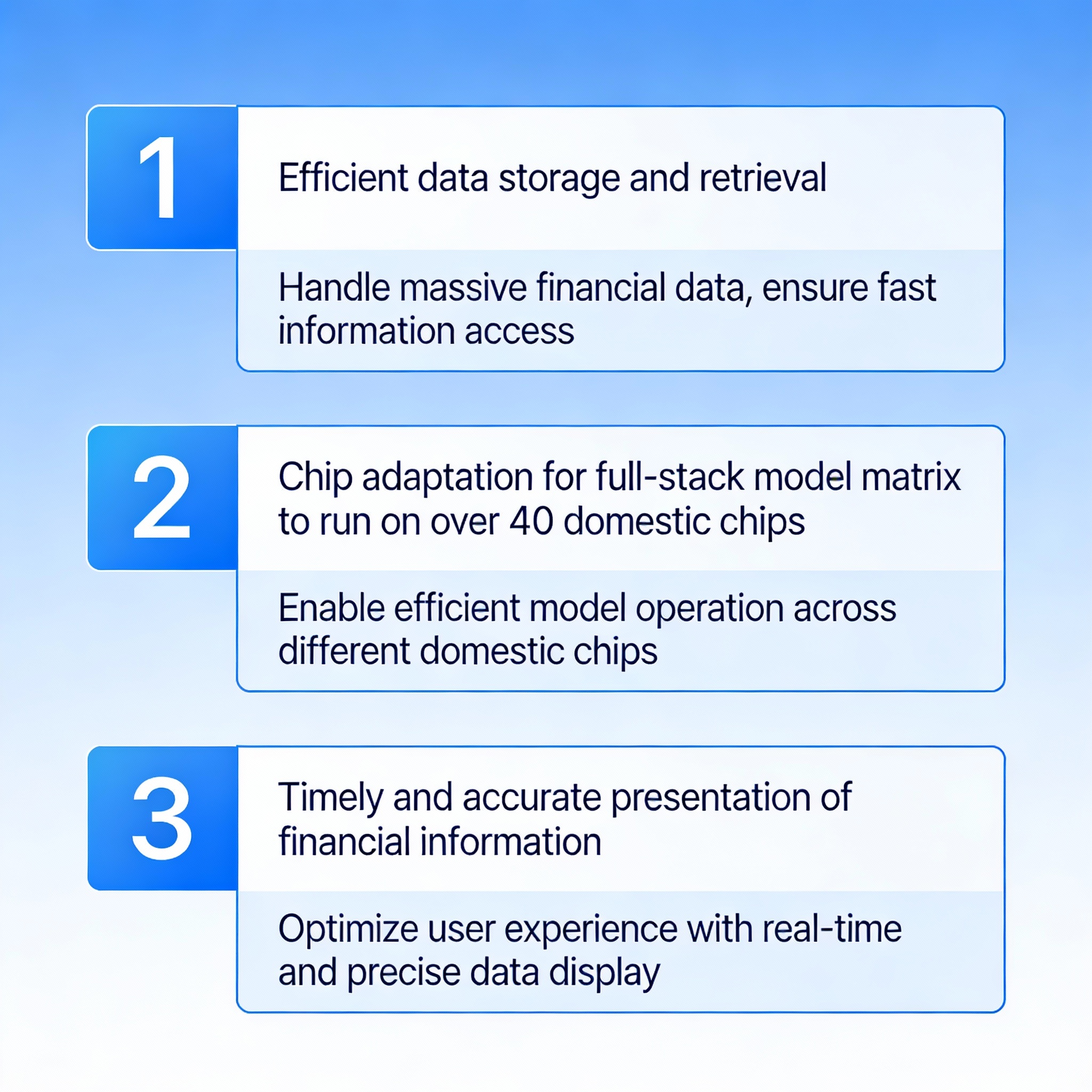 1

Efficient data storage and retrieval

Handle massive financial data, ensure fast information access

2

Chip adaptation for full-stack model matrix to run on over 40 domestic chips

Enable efficient model operation across different domestic chips

3

Timely and accurate presentation of financial information

Optimize user experience with real-time and precise data display